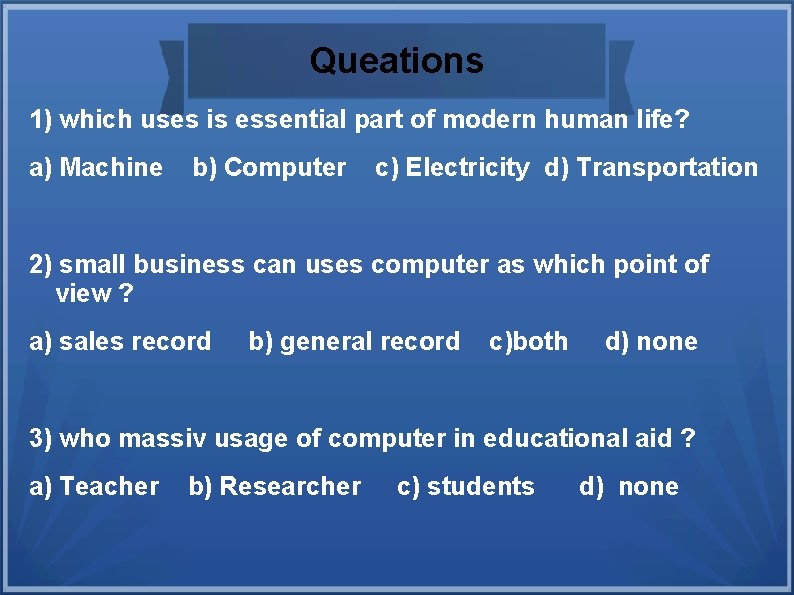 Queations

1) which uses is essential part of modern human life?

a) Machine b) Computer c) Electricity d) Transportation

2) small business can uses computer as which point of view ?

a) sales record b) general record c)both d) none

3) who massiv usage of computer in educational aid ?

a) Teacher b) Researcher c) students d) none